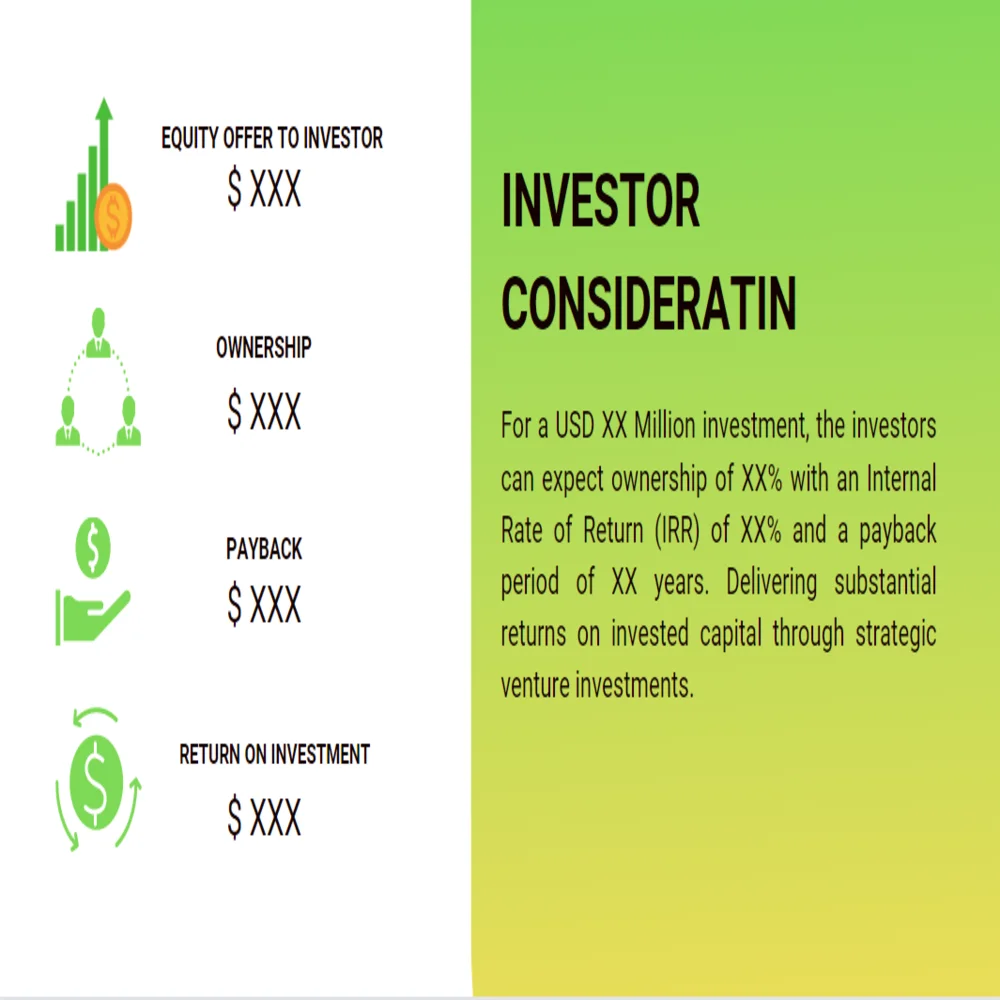 EQUITY OFFER TO INVESTOR
$ XXX

OWNERSHIP
$ XXX

PAYBACK
$ XXX

RETURN ON INVESTMENT
$ XXX

INVESTOR CONSIDERATIN

For a USD XX Million investment, the investors can expect ownership of XX% with an Internal Rate of Return (IRR) of XX% and a payback period of XX years. Delivering substantial returns on invested capital through strategic venture investments.